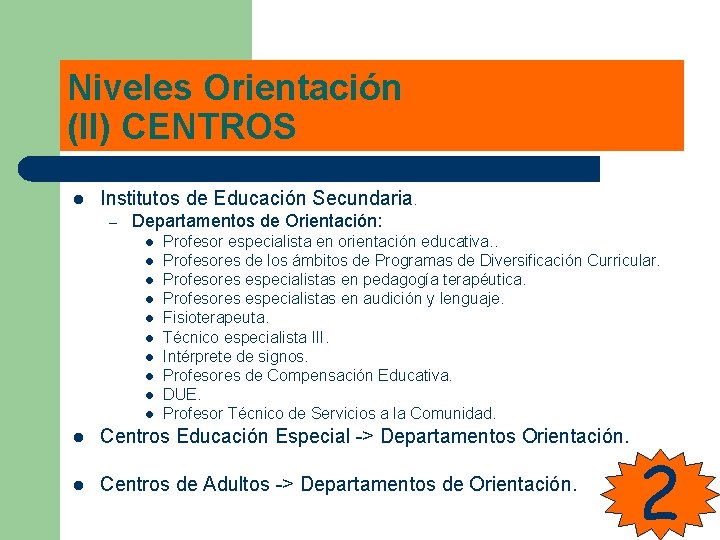 Niveles Orientación
(II) CENTROS

- Institutos de Educación Secundaria.
  – Departamentos de Orientación:
    - Profesor especialista en orientación educativa..
    - Profesores de los ámbitos de Programas de Diversificación Curricular.
    - Profesores especialistas en pedagogía terapéutica.
    - Profesores especialistas en audición y lenguaje.
    - Fisioterapeuta.
    - Técnico especialista III.
    - Intérprete de signos.
    - Profesores de Compensación Educativa.
    - DUE.
    - Profesor Técnico de Servicios a la Comunidad.
- Centros Educación Especial -> Departamentos Orientación.
- Centros de Adultos -> Departamentos de Orientación.

2